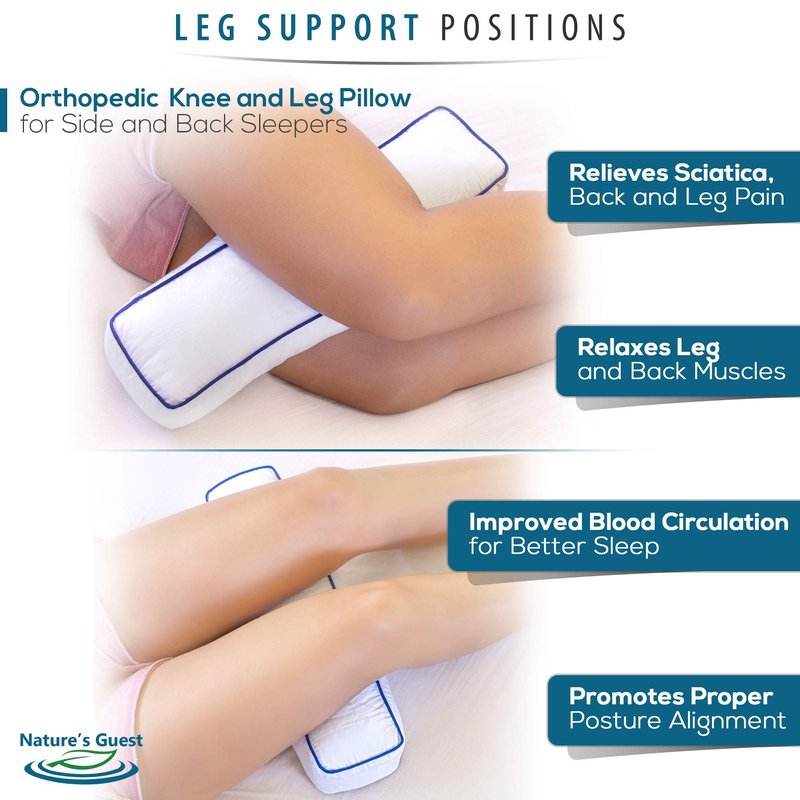 LEG SUPPORT POSITIONS

Orthopedic Knee and Leg Pillow
for Side and Back Sleepers

Relieves Sciatica,
Back and Leg Pain

Relaxes Leg
and Back Muscles

Improved Blood Circulation
for Better Sleep

Promotes Proper
Posture Alignment

Nature's Guest